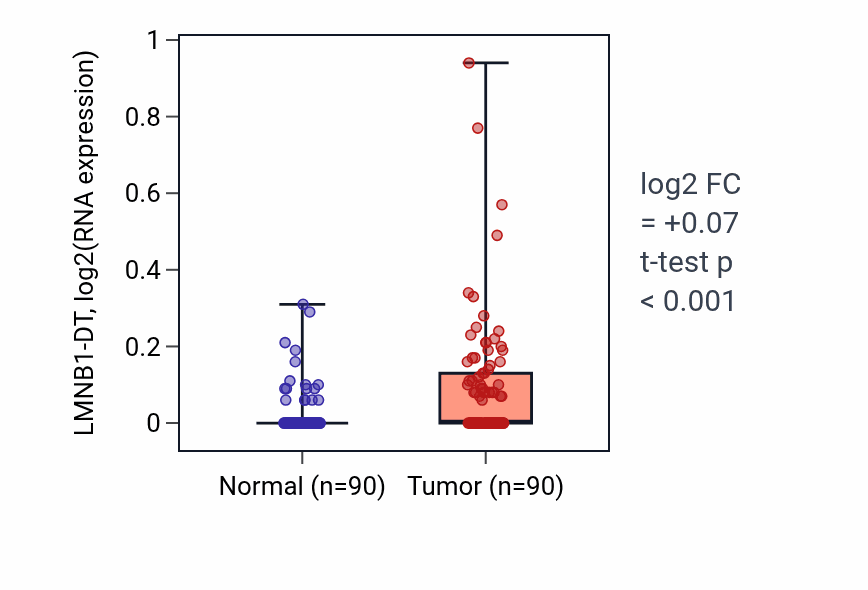 LMNB1-DT, log2(RNA expression)

1
0.8
0.6
0.4
0.2
0

Normal (n=90)
Tumor (n=90)

log2 FC = +0.07
t-test p < 0.001